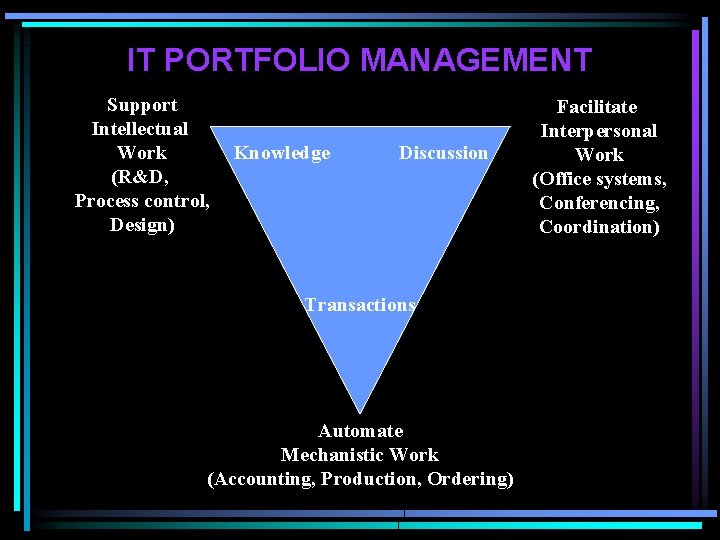 IT PORTFOLIO MANAGEMENT

Support Intellectual Work (R&D, Process control, Design)

Knowledge

Discussion

Facilitate Interpersonal Work (Office systems, Conferencing, Coordination)

Transactions

Automate Mechanistic Work (Accounting, Production, Ordering)